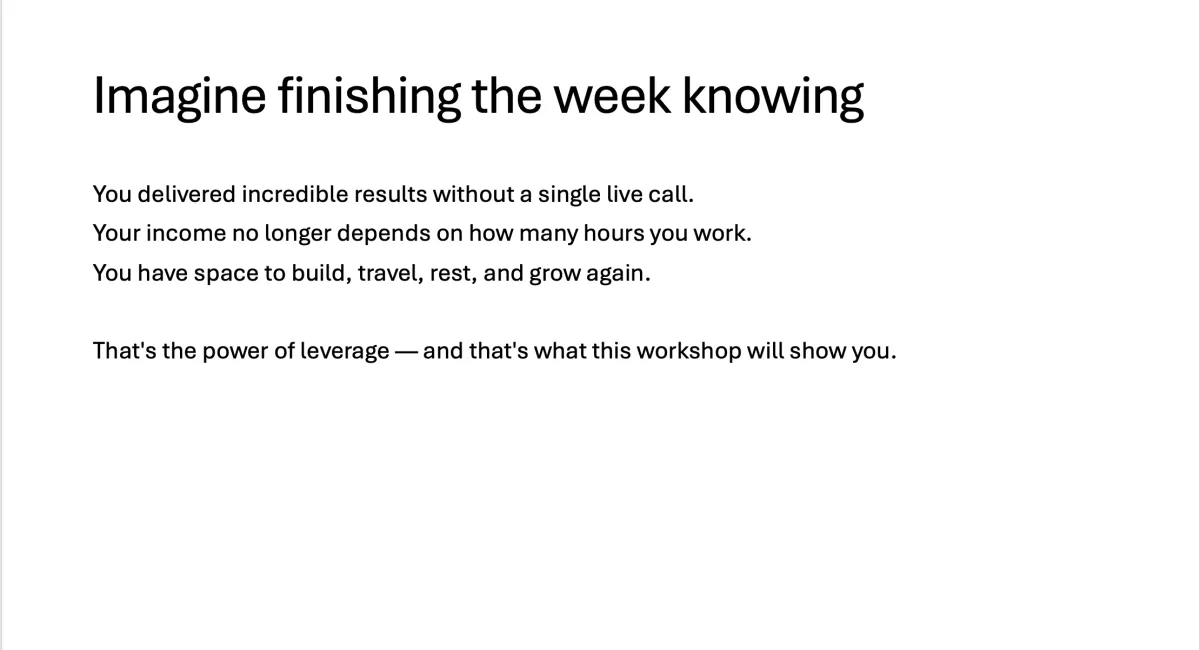 Imagine finishing the week knowing

You delivered incredible results without a single live call.
Your income no longer depends on how many hours you work.
You have space to build, travel, rest, and grow again.

That's the power of leverage — and that's what this workshop will show you.